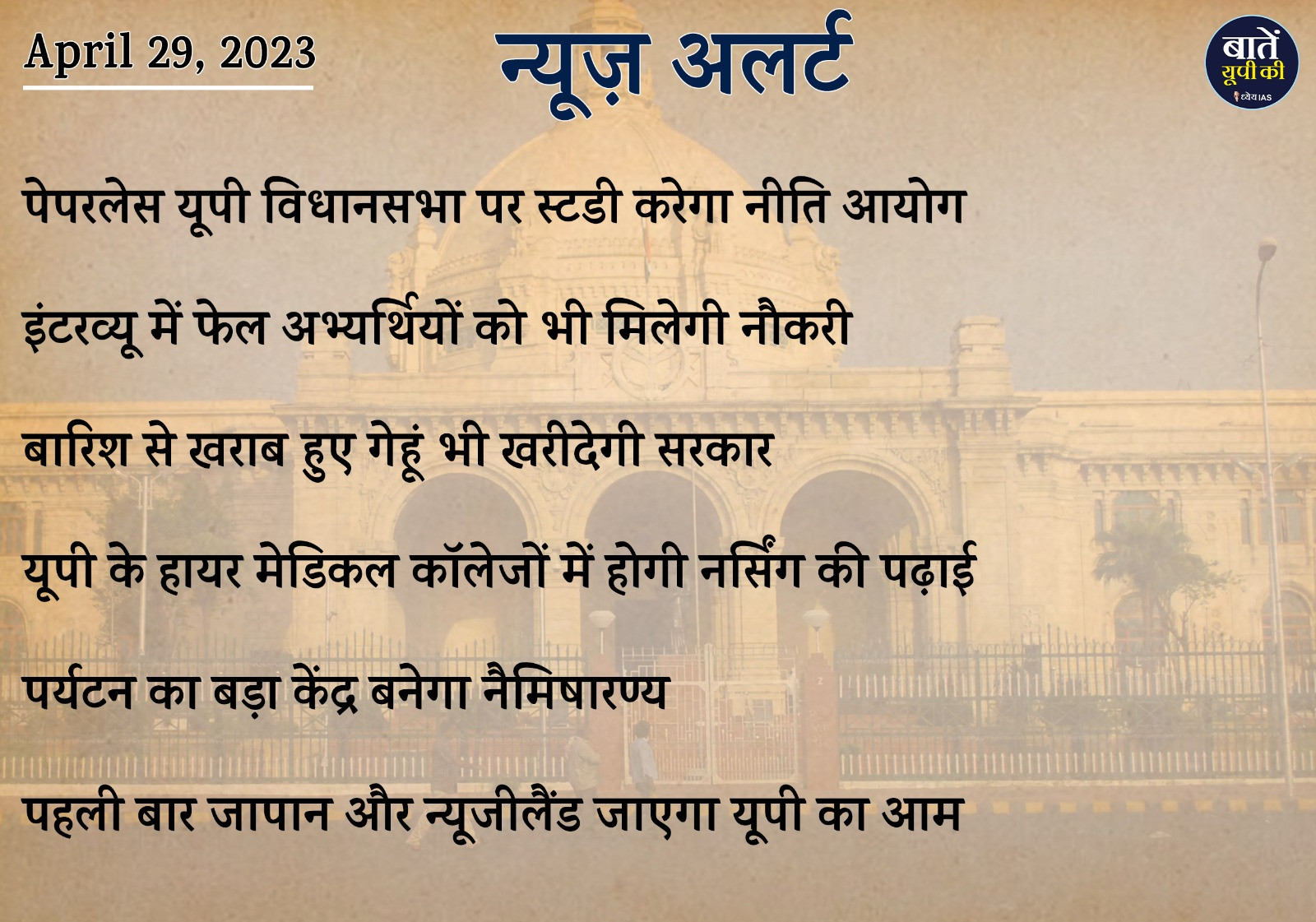 April 29, 2023

न्यूज़ अलर्ट

बातें
यूपी की
ध्येय IAS

पेपरलेस यूपी विधानसभा पर स्टडी करेगा नीति आयोग

इंटरव्यू में फेल अभ्यर्थियों को भी मिलेगी नौकरी

बारिश से खराब हुए गेहूं भी खरीदेगी सरकार

यूपी के हायर मेडिकल कॉलेजों में होगी नर्सिंग की पढ़ाई

पर्यटन का बड़ा केंद्र बनेगा नैमिषारण्य

पहली बार जापान और न्यूजीलैंड जाएगा यूपी का आम